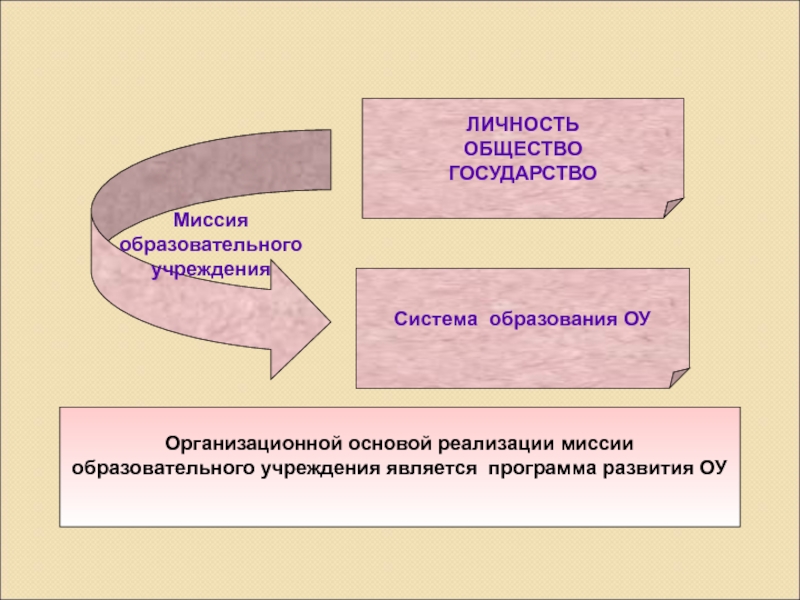 ЛИЧНОСТЬ
ОБЩЕСТВО
ГОСУДАРСТВО

Миссия образовательного учреждения

Система образования ОУ

Организационной основой реализации миссии образовательного учреждения является программа развития ОУ